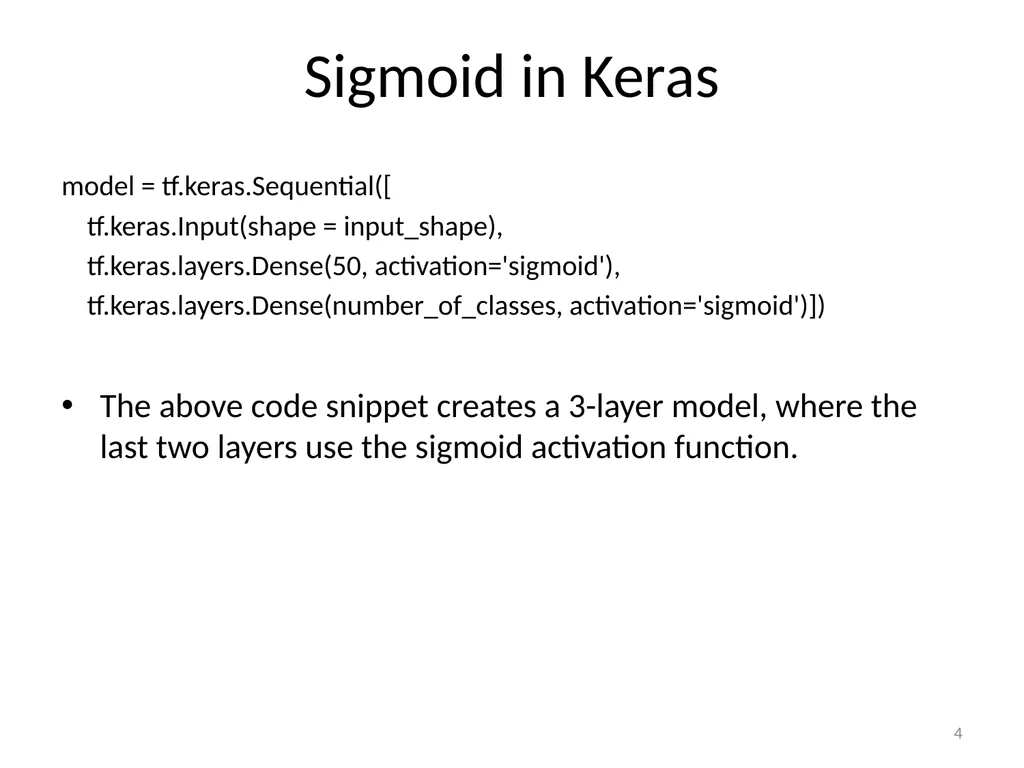 Sigmoid in Keras

model = tf.keras.Sequential([
tf.keras.Input(shape = input_shape),
tf.keras.layers.Dense(50, activation='sigmoid'),
tf.keras.layers.Dense(number_of_classes, activation='sigmoid')])

• The above code snippet creates a 3-layer model, where the last two layers use the sigmoid activation function.

4